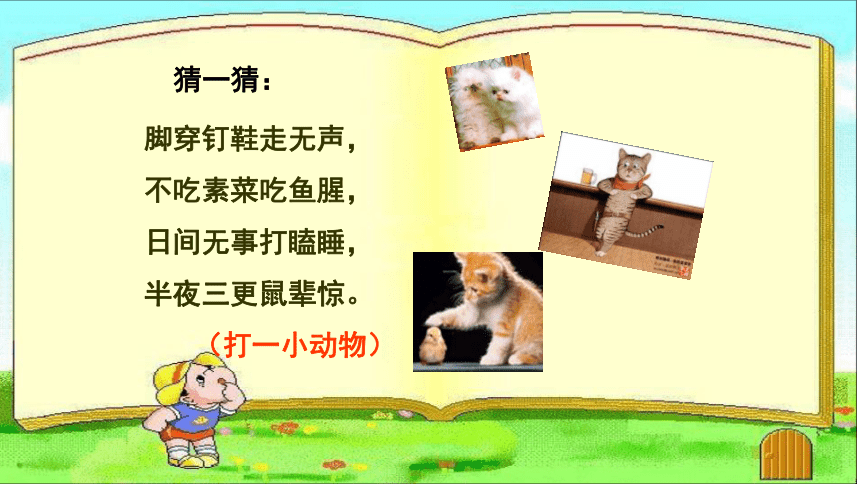 猜一猜：

脚穿钉鞋走无声，
不吃素菜吃鱼腥，
日间无事打瞌睡，
半夜三更鼠辈惊。

（打一小动物）